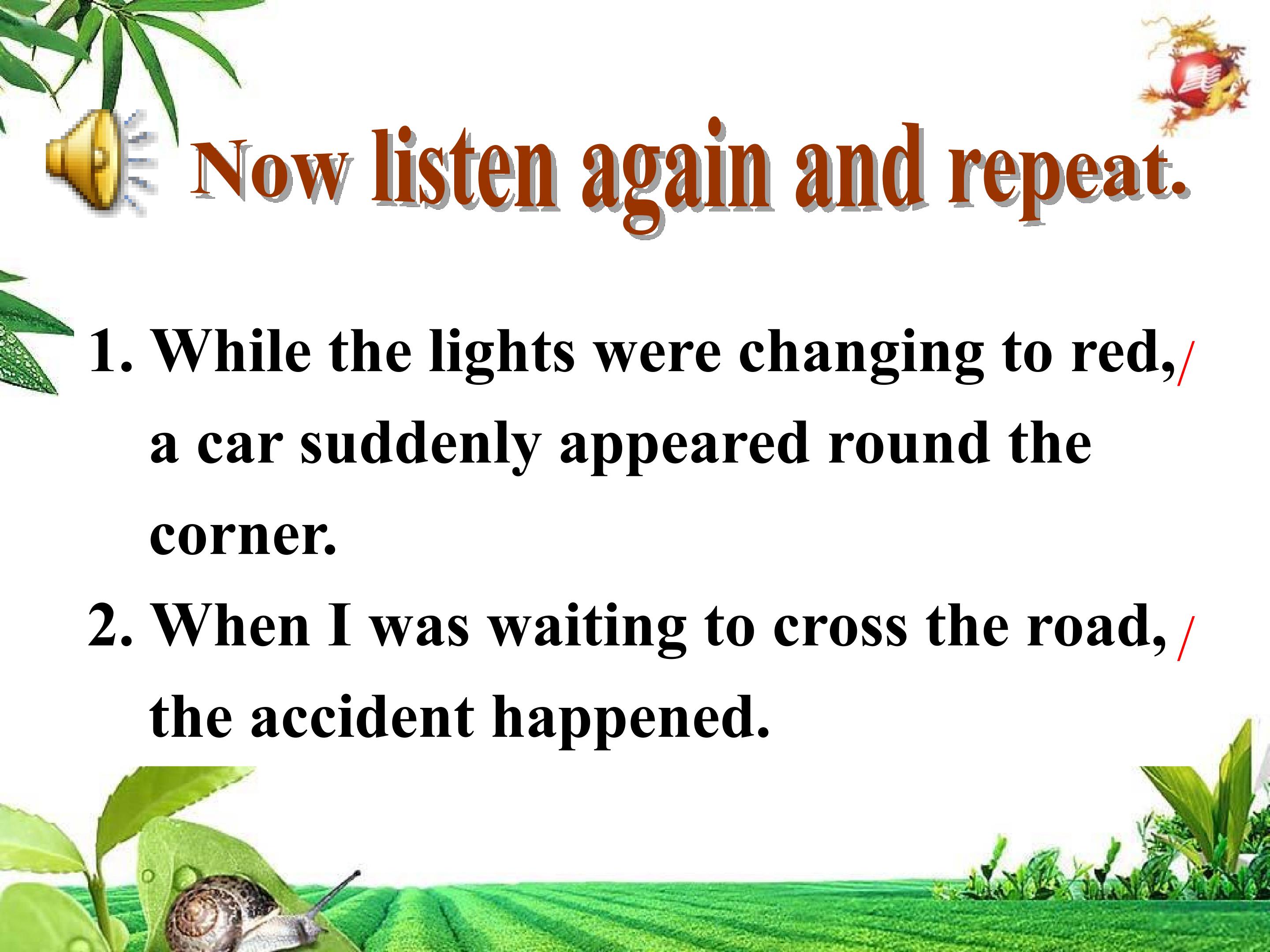 Now listen again and repeat.

1. While the lights were changing to red, / a car suddenly appeared round the corner.

2. When I was waiting to cross the road, / the accident happened.